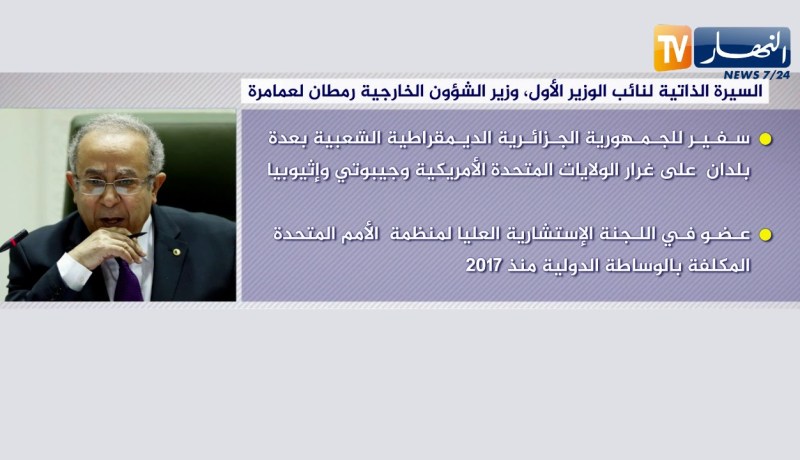 النهار TV
NEWS 7/24

السيرة الذاتية لنائب الوزير الأول، وزير الشؤون الخارجية رمطان لعمامرة

سفير للجمهورية الجزائرية الديمقراطية الشعبية بعدة بلدان على غرار الولايات المتحدة الأمريكية وجيبوتي وإثيوبيا

عضو في اللجنة الإستشارية العليا لمنظمة الأمم المتحدة المكلفة بالوساطة الدولية منذ 2017